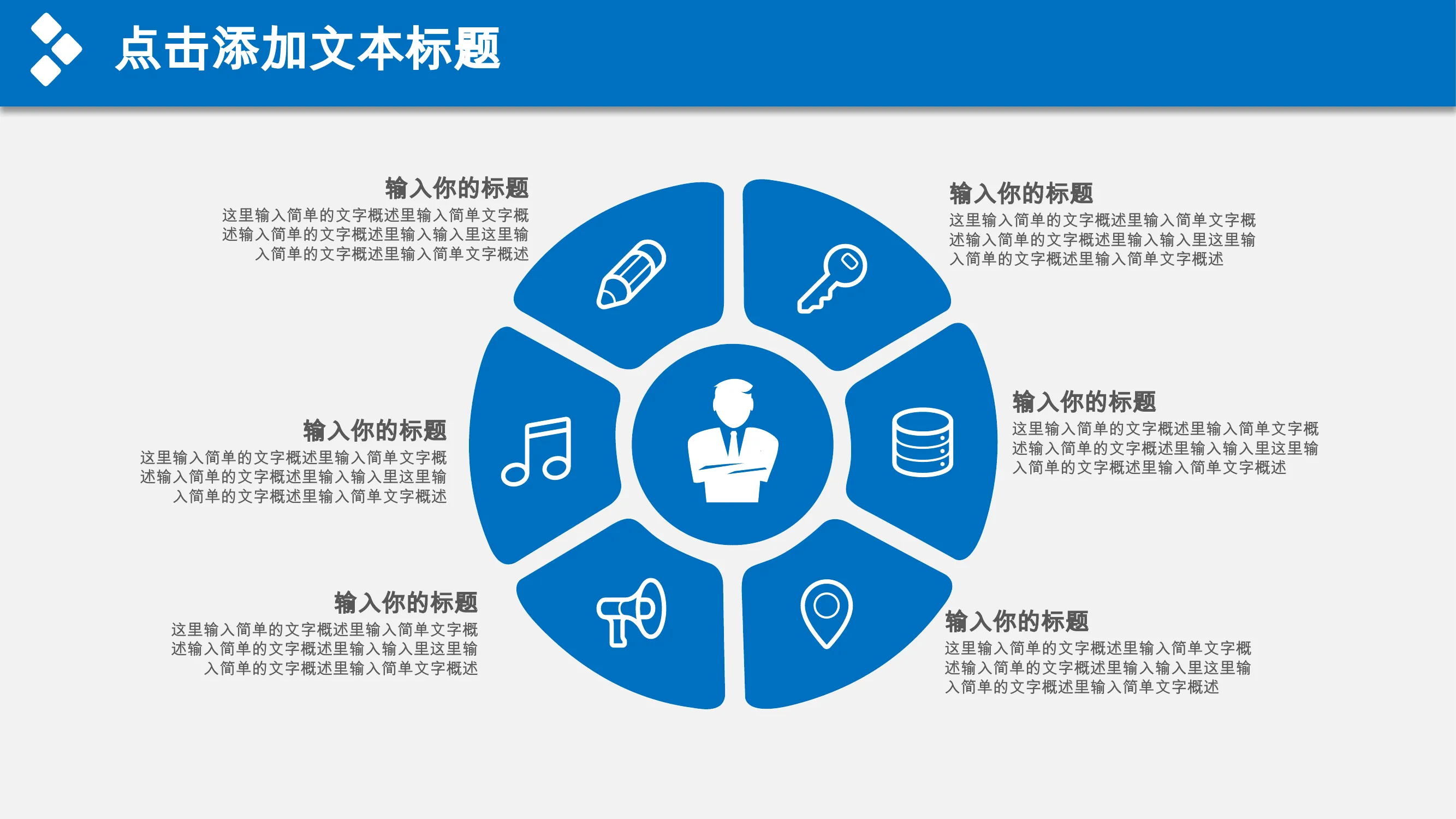 点击添加文本标题

输入你的标题
这里输入简单的文字概述里输入简单文字概述输入简单的文字概述里输入输入里这里输入简单的文字概述里输入简单文字概述

输入你的标题
这里输入简单的文字概述里输入简单文字概述输入简单的文字概述里输入输入里这里输入简单的文字概述里输入简单文字概述

输入你的标题
这里输入简单的文字概述里输入简单文字概述输入简单的文字概述里输入输入里这里输入简单的文字概述里输入简单文字概述

输入你的标题
这里输入简单的文字概述里输入简单文字概述输入简单的文字概述里输入输入里这里输入简单的文字概述里输入简单文字概述

输入你的标题
这里输入简单的文字概述里输入简单文字概述输入简单的文字概述里输入输入里这里输入简单的文字概述里输入简单文字概述

输入你的标题
这里输入简单的文字概述里输入简单文字概述输入简单的文字概述里输入输入里这里输入简单的文字概述里输入简单文字概述